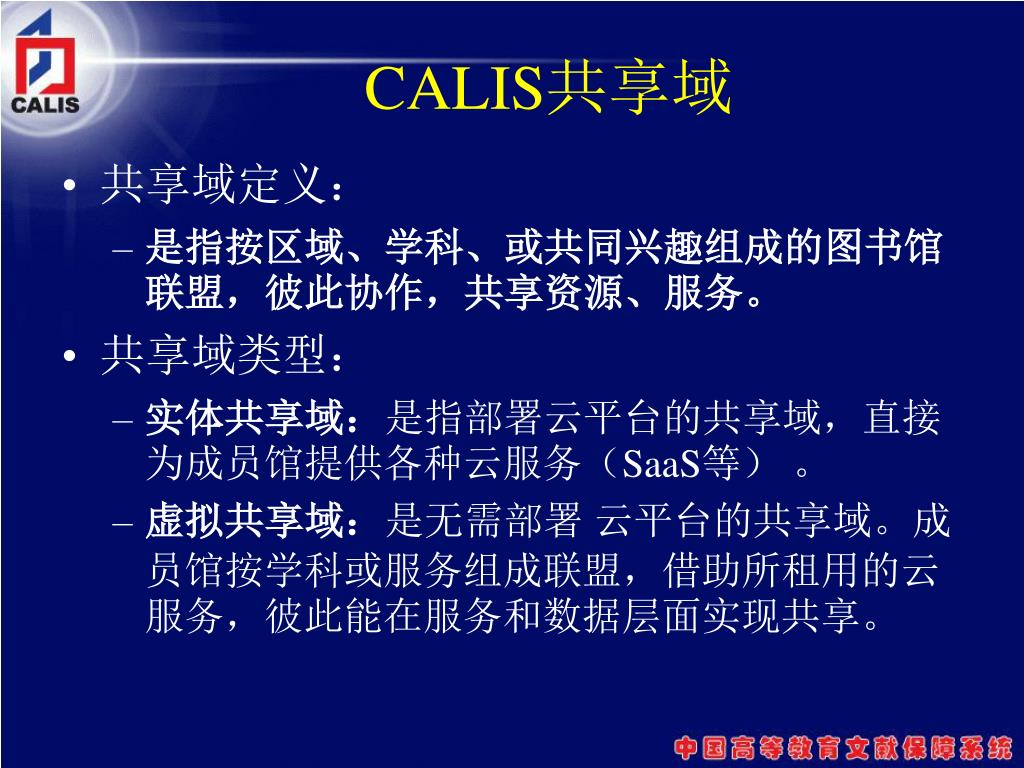 CALIS

CALIS共享域

• 共享域定义：
– 是指按区域、学科、或共同兴趣组成的图书馆联盟，彼此协作，共享资源、服务。
• 共享域类型：
– 实体共享域：是指部署云平台的共享域，直接为成员馆提供各种云服务（SaaS等）。
– 虚拟共享域：是无需部署 云平台的共享域。成员馆按学科或服务组成联盟，借助所租用的云服务，彼此能在服务和数据层面实现共享。

中国高等教育文献保障系统